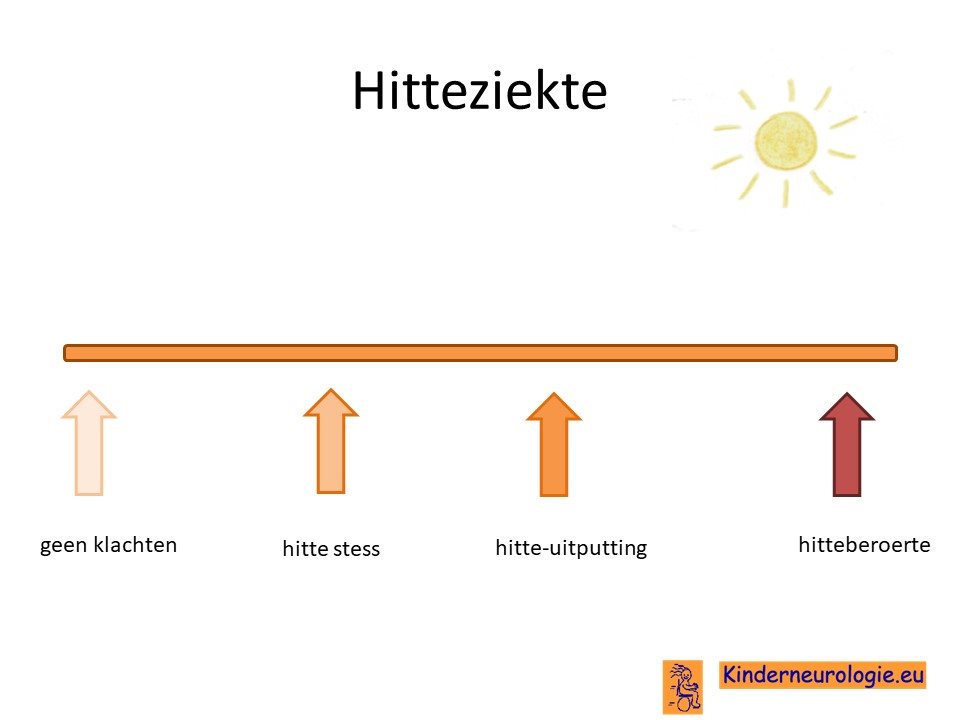 Hitteziekte

geen klachten

hitte stess

hitte-uitputting

hitteberoerte

Kinderneurologie.eu